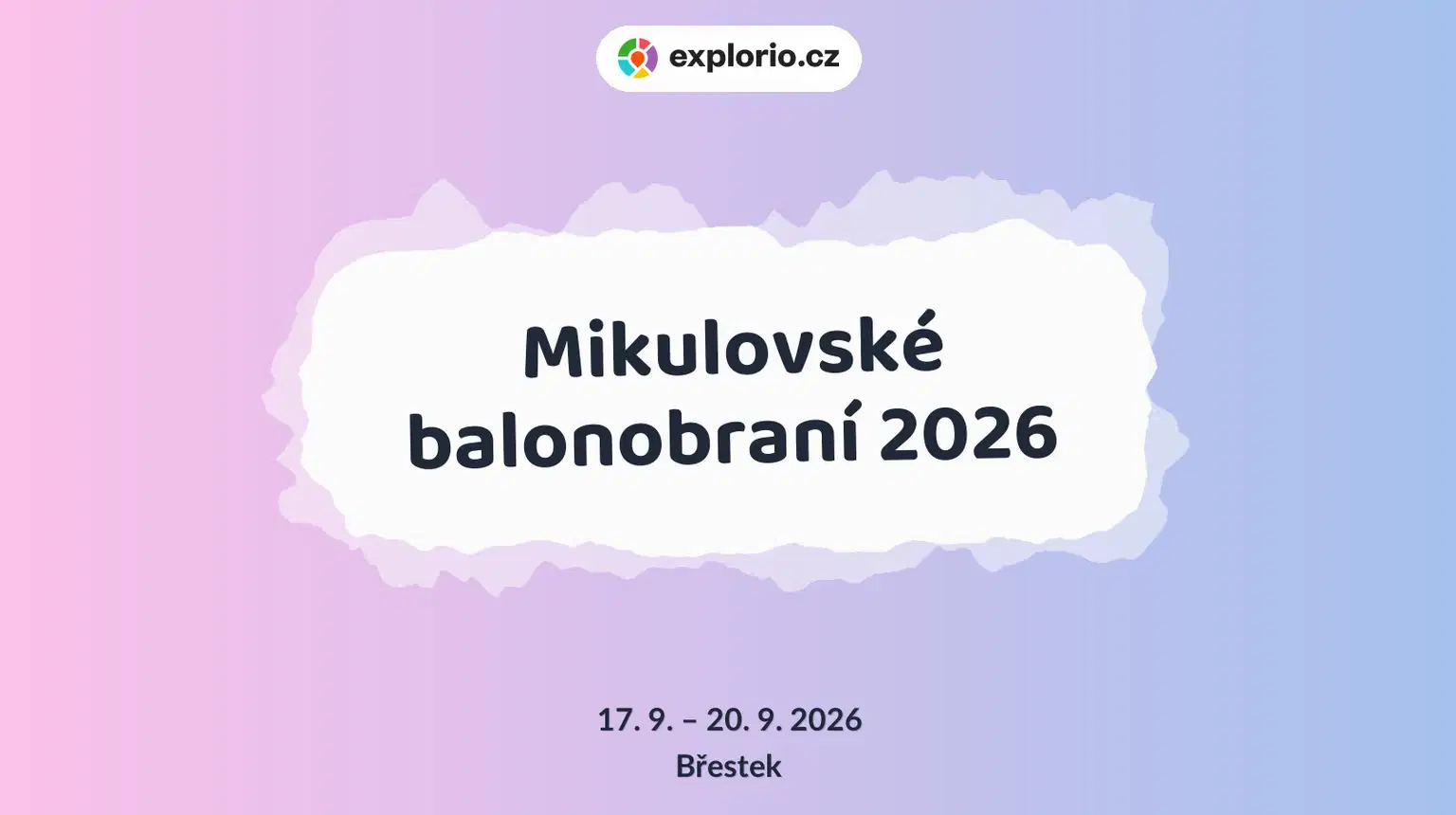 explorio.cz

Mikulovské balonobraní 2026

17. 9. – 20. 9. 2026
Břestek